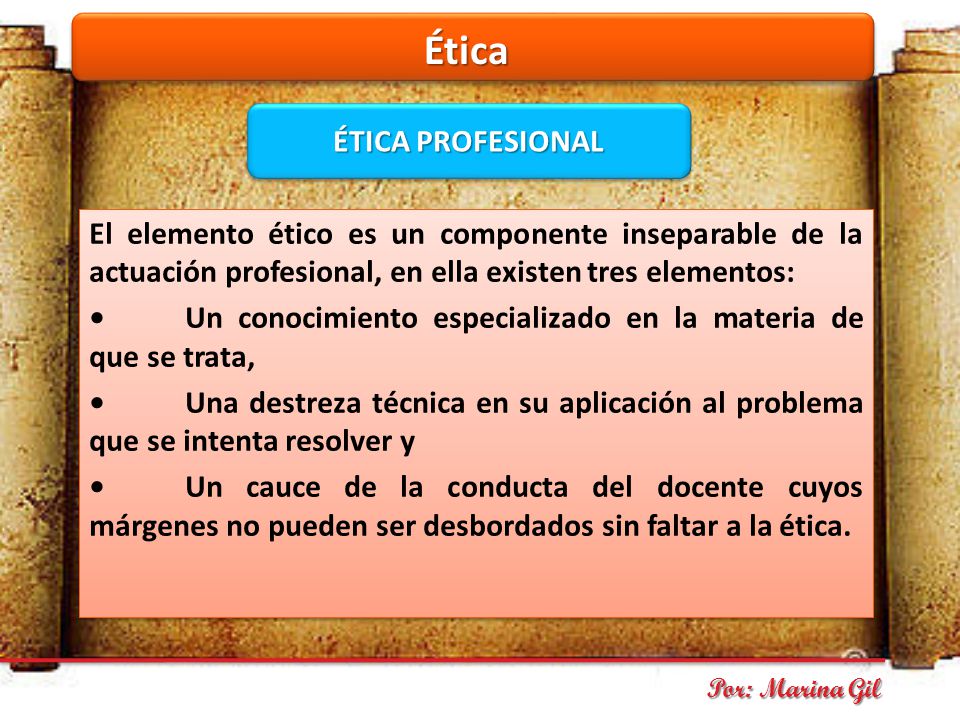 Ética

ÉTICA PROFESIONAL

El elemento ético es un componente inseparable de la actuación profesional, en ella existen tres elementos:

• Un conocimiento especializado en la materia de que se trata,

• Una destreza técnica en su aplicación al problema que se intenta resolver y

• Un cauce de la conducta del docente cuyos márgenes no pueden ser desbordados sin faltar a la ética.

Por: Marina Gil